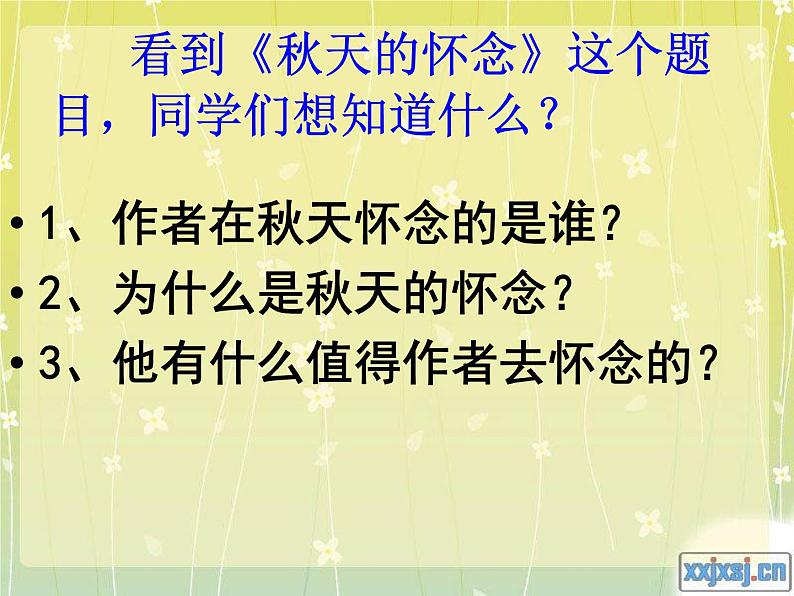 看到《秋天的怀念》这个题目，同学们想知道什么？

• 1、作者在秋天怀念的是谁？
• 2、为什么是秋天的怀念？
• 3、他有什么值得作者去怀念的？

xxjxsj.cn